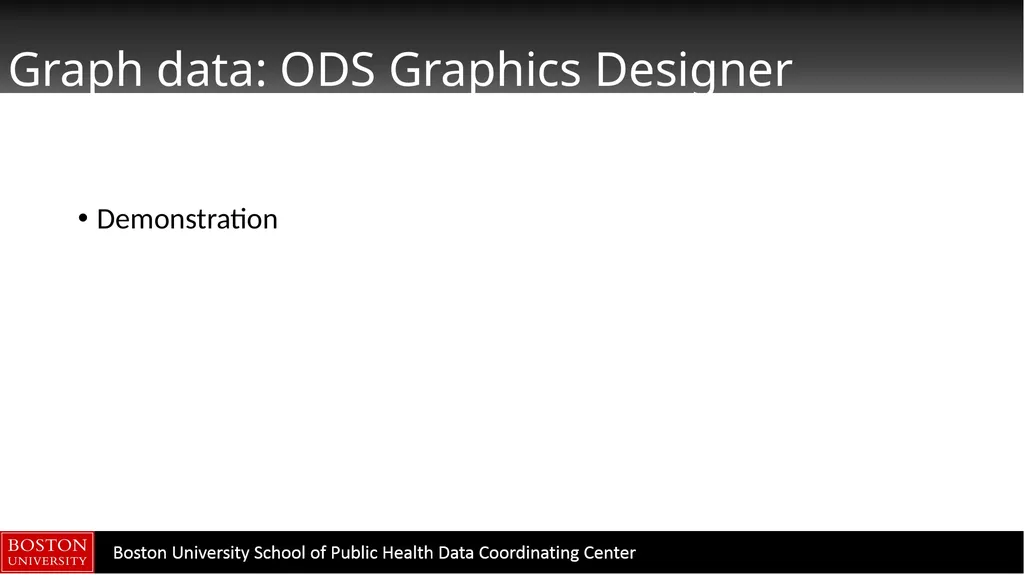 Graph data: ODS Graphics Designer

• Demonstration

BOSTON UNIVERSITY

Boston University School of Public Health Data Coordinating Center